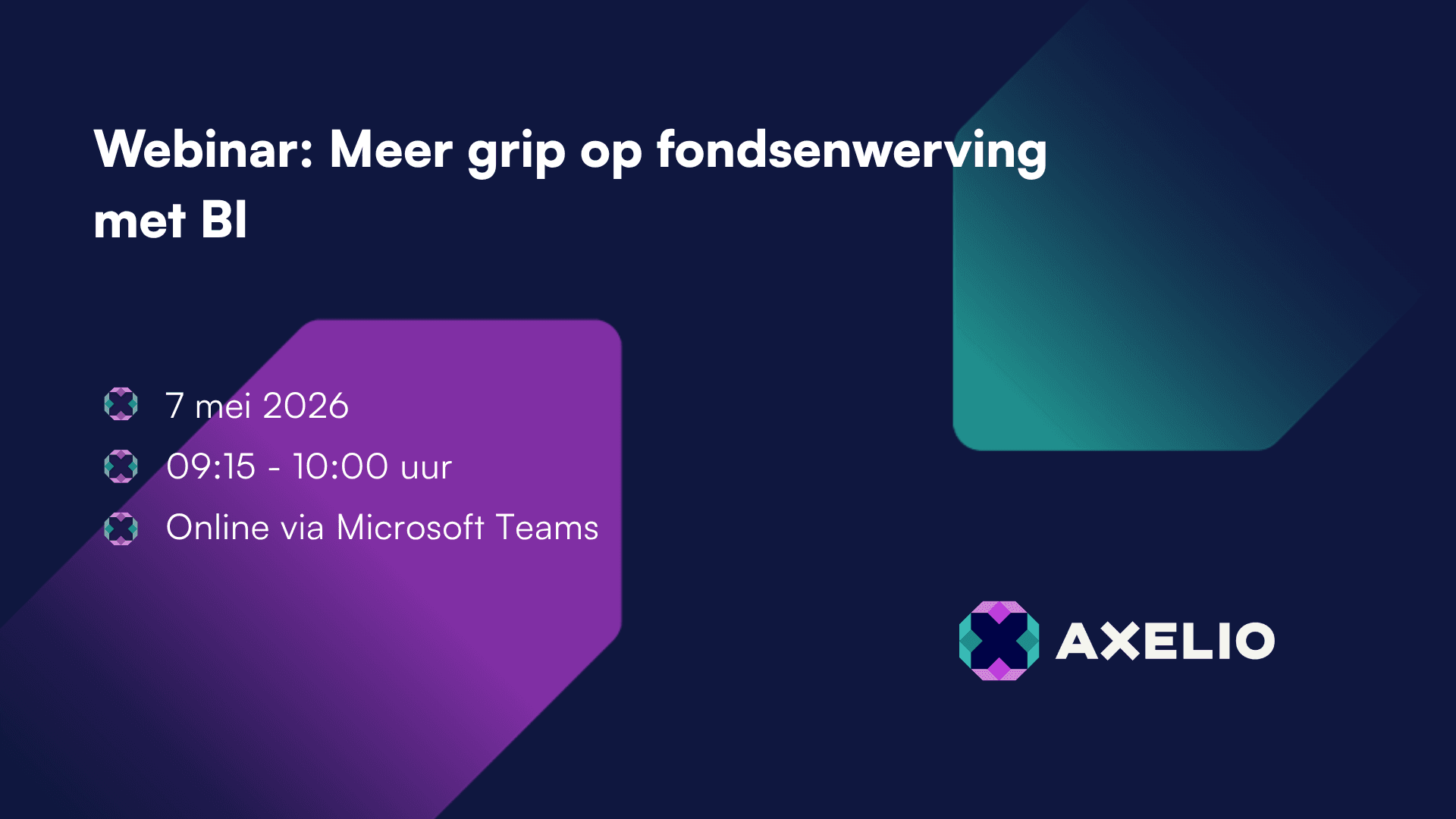 Webinar: Meer grip op fondsenwerving met BI

7 mei 2026

09:15 - 10:00 uur

Online via Microsoft Teams

AXELIO